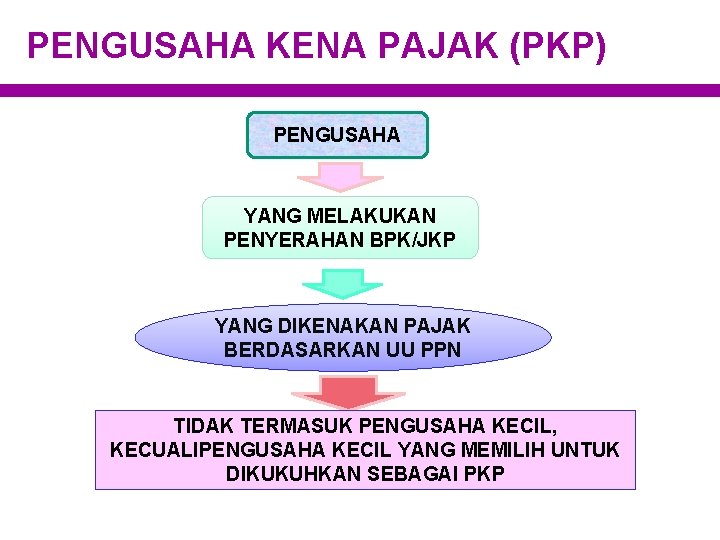 PENGUSAHA KENA PAJAK (PKP)

PENGUSAHA

YANG MELAKUKAN PENYERAHAN BPK/JKP

YANG DIKENAKAN PAJAK BERDASARKAN UU PPN

TIDAK TERMASUK PENGUSAHA KECIL, KECUALIPENGUSAHA KECIL YANG MEMILIH UNTUK DIKUKUHKAN SEBAGAI PKP